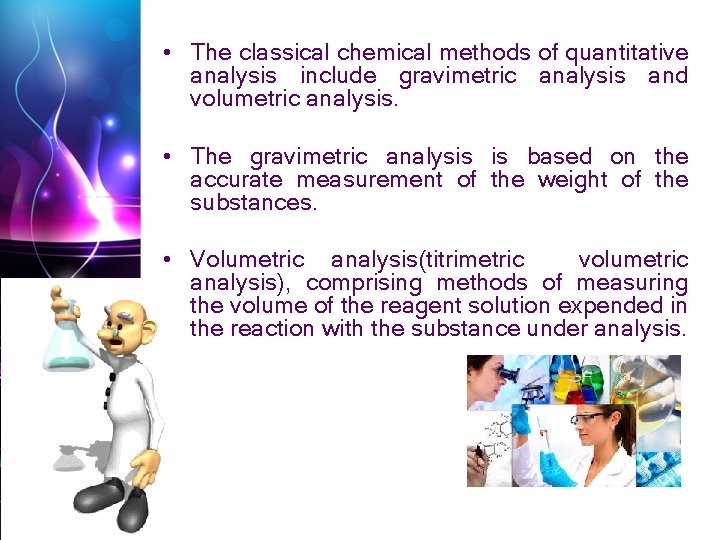 • The classical chemical methods of quantitative analysis include gravimetric analysis and volumetric analysis.

• The gravimetric analysis is based on the accurate measurement of the weight of the substances.

• Volumetric analysis(titrimetric volumetric analysis), comprising methods of measuring the volume of the reagent solution expended in the reaction with the substance under analysis.